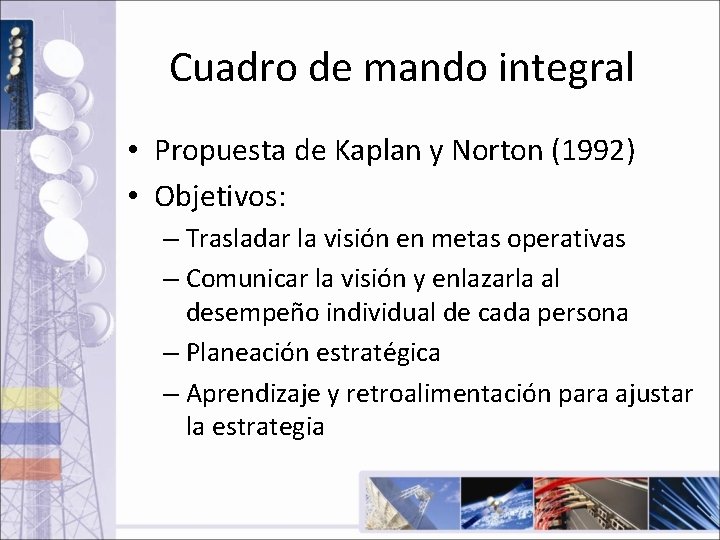 Cuadro de mando integral

• Propuesta de Kaplan y Norton (1992)
• Objetivos:
– Trasladar la visión en metas operativas
– Comunicar la visión y enlazarla al desempeño individual de cada persona
– Planeación estratégica
– Aprendizaje y retroalimentación para ajustar la estrategia